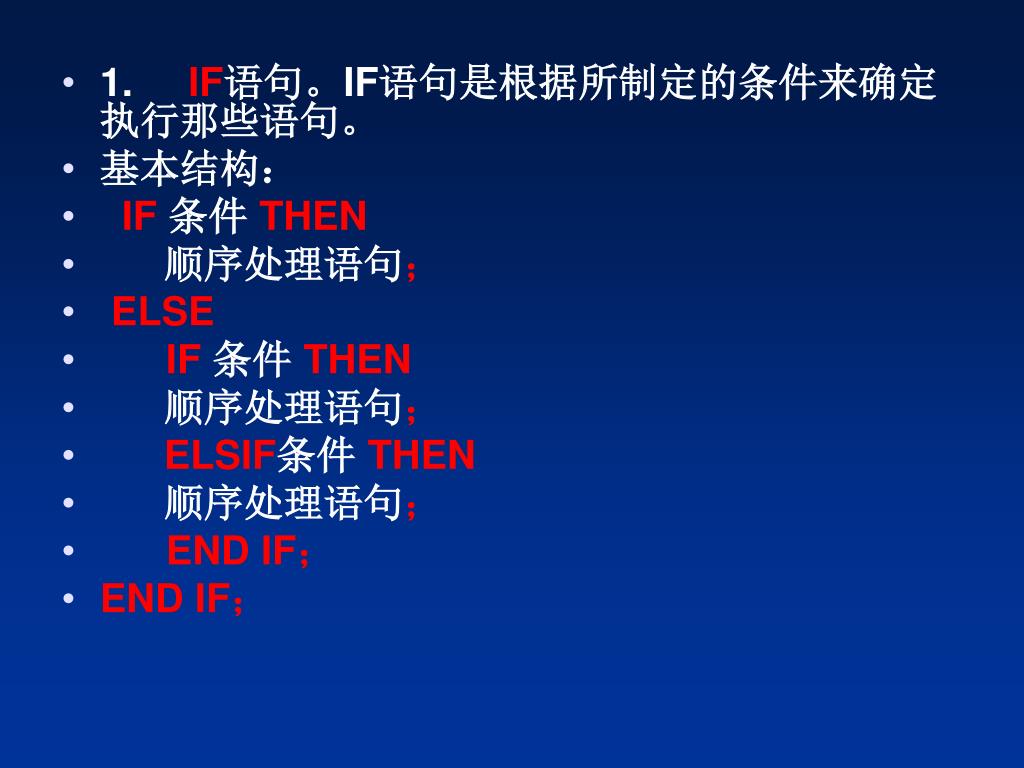 • 1.　IF语句。IF语句是根据所制定的条件来确定执行那些语句。
• 基本结构：
• IF 条件 THEN
• 顺序处理语句；
• ELSE
• IF 条件 THEN
• 顺序处理语句；
• ELSIF条件 THEN
• 顺序处理语句；
• END IF；
• END IF；